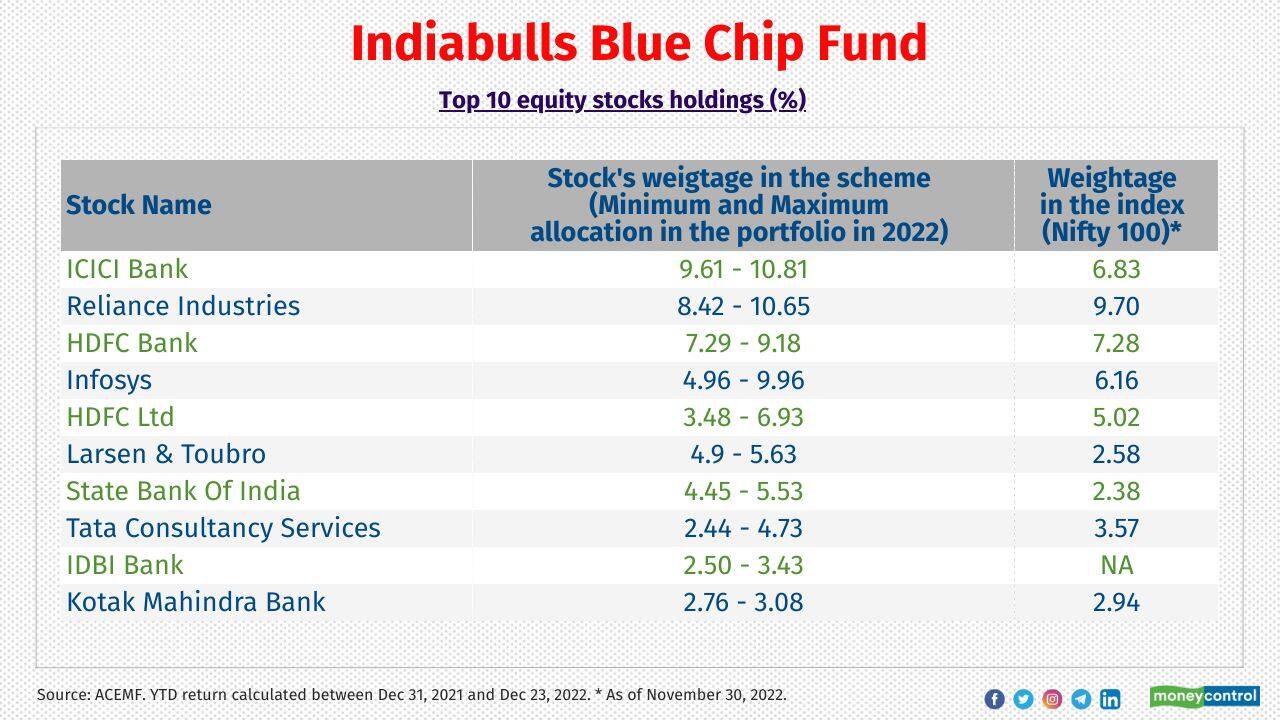 Indiabulls Blue Chip Fund

Top 10 equity stocks holdings (%)

| Stock Name | Stock's weigtage in the scheme (Minimum and Maximum allocation in the portfolio in 2022) | Weightage in the index (Nifty 100)* |
|---|---|---|
| ICICI Bank | 9.61 - 10.81 | 6.83 |
| Reliance Industries | 8.42 - 10.65 | 9.70 |
| HDFC Bank | 7.29 - 9.18 | 7.28 |
| Infosys | 4.96 - 9.96 | 6.16 |
| HDFC Ltd | 3.48 - 6.93 | 5.02 |
| Larsen & Toubro | 4.9 - 5.63 | 2.58 |
| State Bank Of India | 4.45 - 5.53 | 2.38 |
| Tata Consultancy Services | 2.44 - 4.73 | 3.57 |
| IDBI Bank | 2.50 - 3.43 | NA |
| Kotak Mahindra Bank | 2.76 - 3.08 | 2.94 |

Source: ACEMF. YTD return calculated between Dec 31, 2021 and Dec 23, 2022. * As of November 30, 2022.

moneycontrol